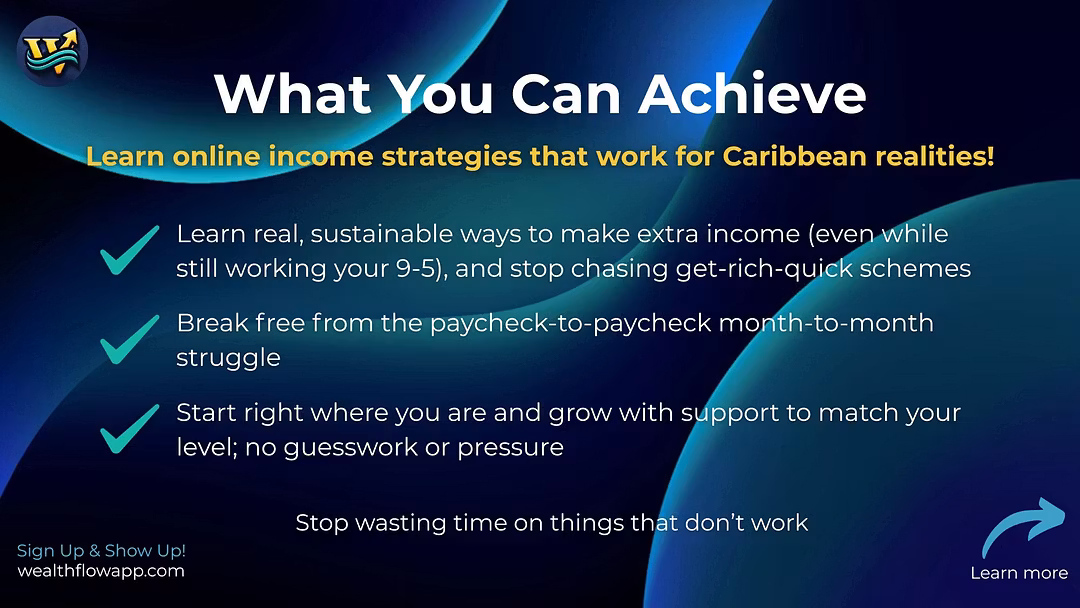 What You Can Achieve

Learn online income strategies that work for Caribbean realities!

Learn real, sustainable ways to make extra income (even while still working your 9-5), and stop chasing get-rich-quick schemes

Break free from the paycheck-to-paycheck month-to-month struggle

Start right where you are and grow with support to match your level; no guesswork or pressure

Stop wasting time on things that don't work

Sign Up & Show Up!
wealthflowapp.com

Learn more